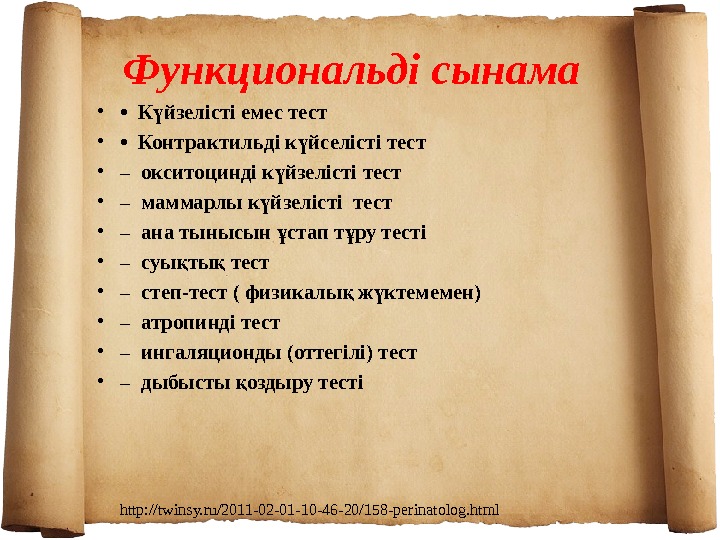 Функциональді сынама

• • Күйзелісті емес тест
• • Контрактильді күйселісті тест
• – окситоцинді күйзелісті тест
• – маммарлы күйзелісті тест
• – ана тынысын ұстап тұру тесті
• – суықтық тест
• – степ-тест ( физикалық жүктемемен)
• – атропинді тест
• – ингаляционды (оттегілі) тест
• – дыбысты қоздыру тесті

http://twinsy.ru/2011-02-01-10-46-20/158-perinatolog.html